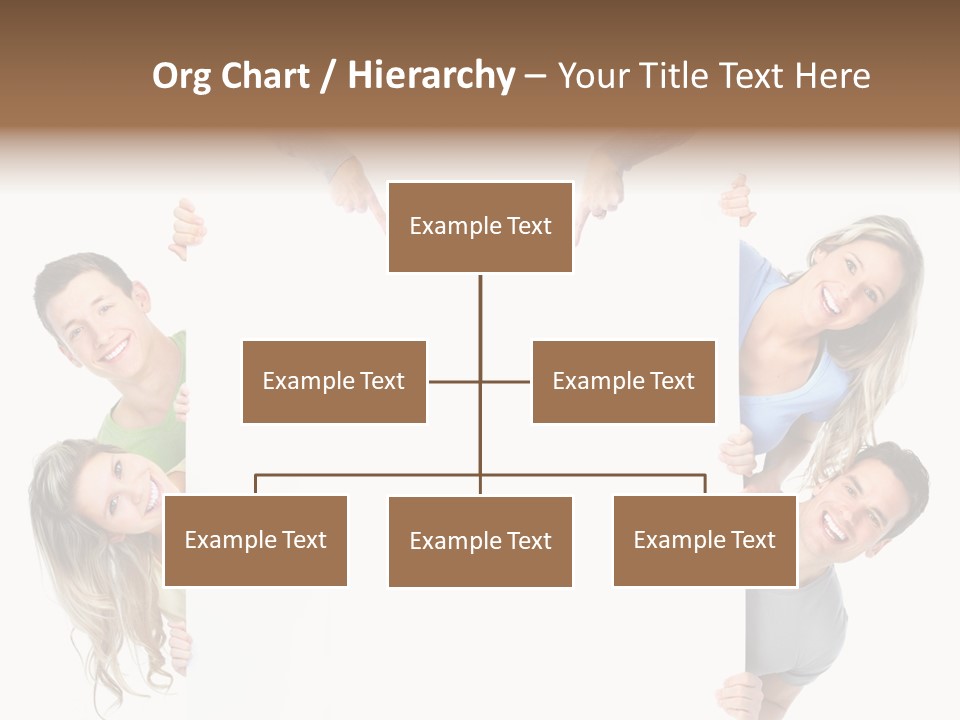 Org Chart / Hierarchy – Your Title Text Here

Example Text

Example Text

Example Text

Example Text

Example Text

Example Text